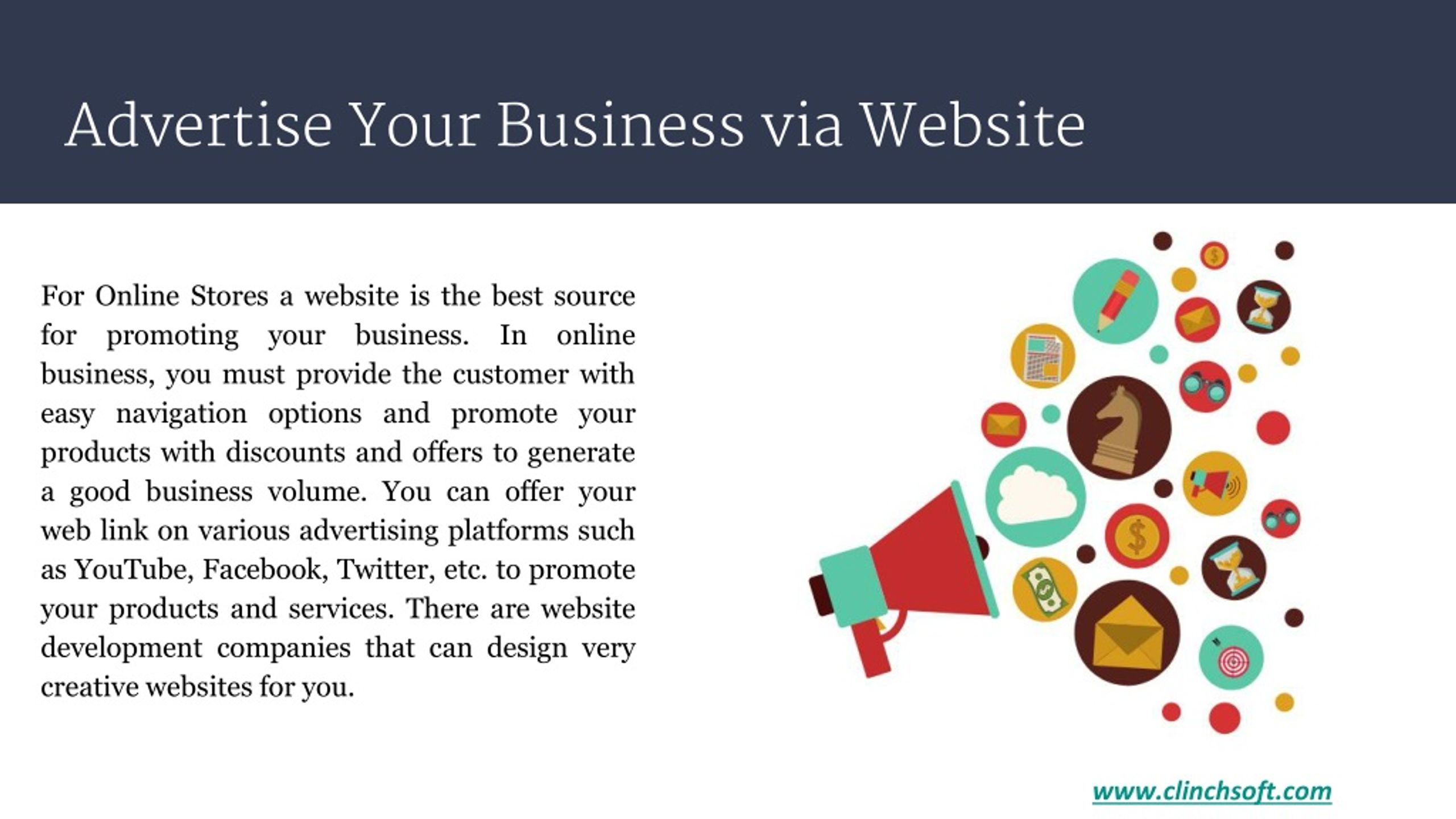 Advertise Your Business via Website

For Online Stores a website is the best source for promoting your business. In online business, you must provide the customer with easy navigation options and promote your products with discounts and offers to generate a good business volume. You can offer your web link on various advertising platforms such as YouTube, Facebook, Twitter, etc. to promote your products and services. There are website development companies that can design very creative websites for you.

www.clinchsoft.com